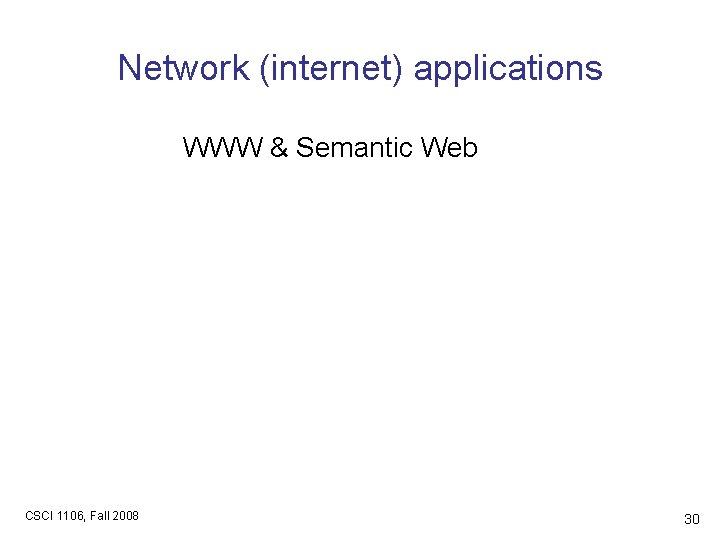 Network (internet) applications

WWW & Semantic Web

CSCI 1106, Fall 2008

30